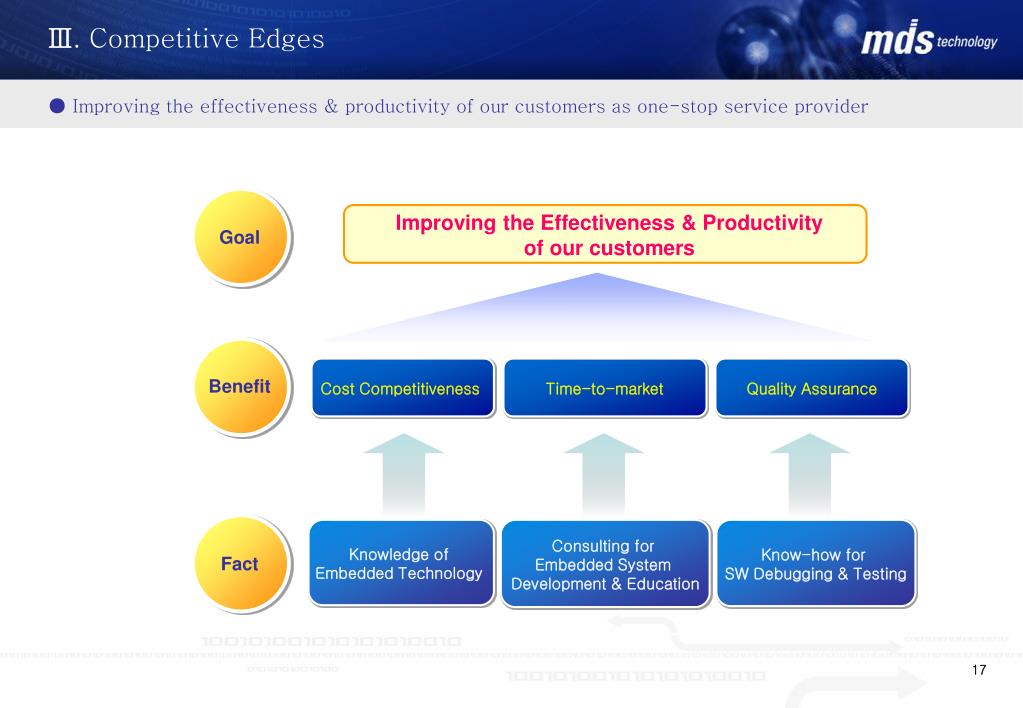 Ⅲ. Competitive Edges

mds technology

● Improving the effectiveness & productivity of our customers as one-stop service provider

Goal

Improving the Effectiveness & Productivity of our customers

Benefit

Cost Competitiveness

Time-to-market

Quality Assurance

Fact

Knowledge of Embedded Technology

Consulting for Embedded System Development & Education

Know-how for SW Debugging & Testing

17